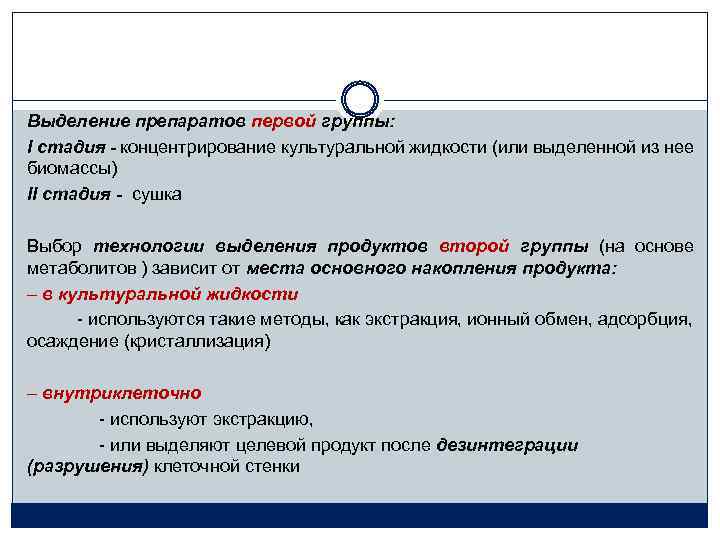 Выделение препаратов первой группы:

I стадия - концентрирование культуральной жидкости (или выделенной из нее биомассы)

II стадия - сушка

Выбор технологии выделения продуктов второй группы (на основе метаболитов ) зависит от места основного накопления продукта:

– в культуральной жидкости

- используются такие методы, как экстракция, ионный обмен, адсорбция, осаждение (кристаллизация)

– внутриклеточно

- используют экстракцию,

- или выделяют целевой продукт после дезинтеграции (разрушения) клеточной стенки